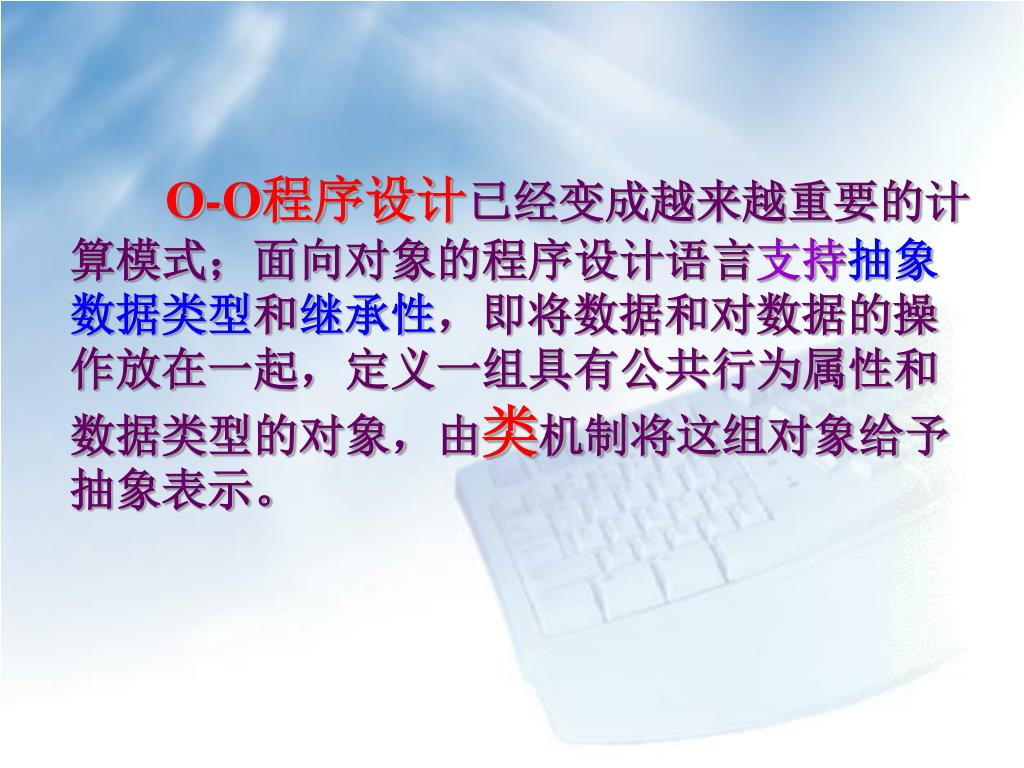 O-O程序设计已经变成越来越重要的计算模式；面向对象的程序设计语言支持抽象数据类型和继承性，即将数据和对数据的操作放在一起，定义一组具有公共行为属性和数据类型的对象，由类机制将这组对象给予抽象表示。